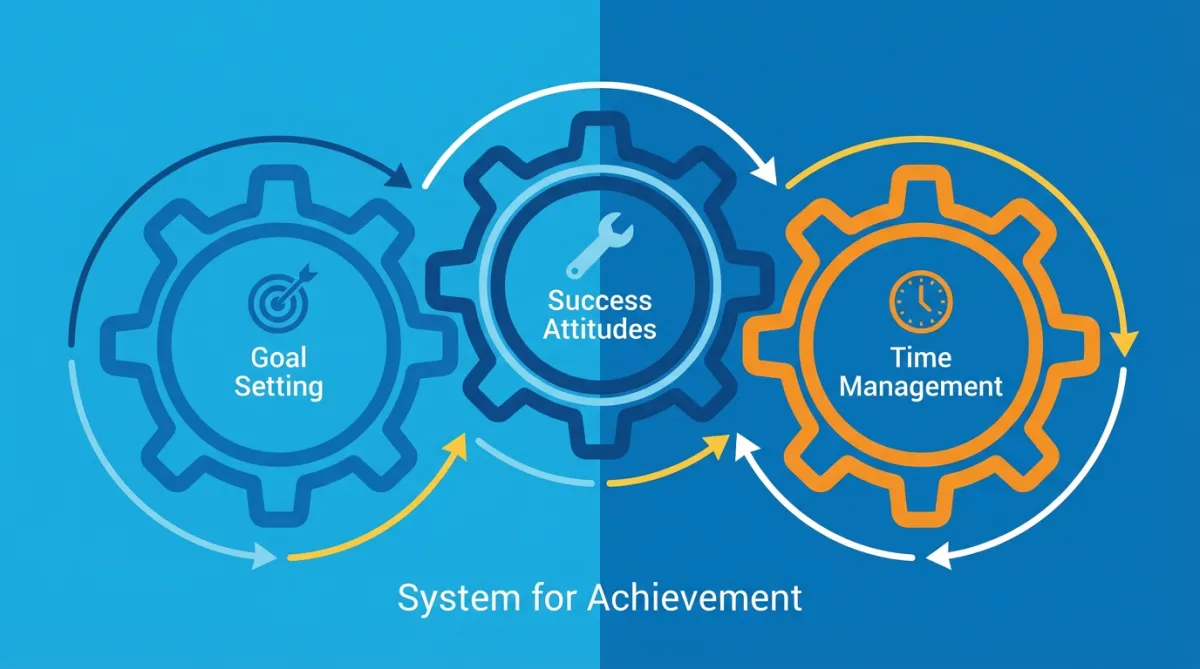 Goal Setting

Success Attitudes

Time Management

System for Achievement